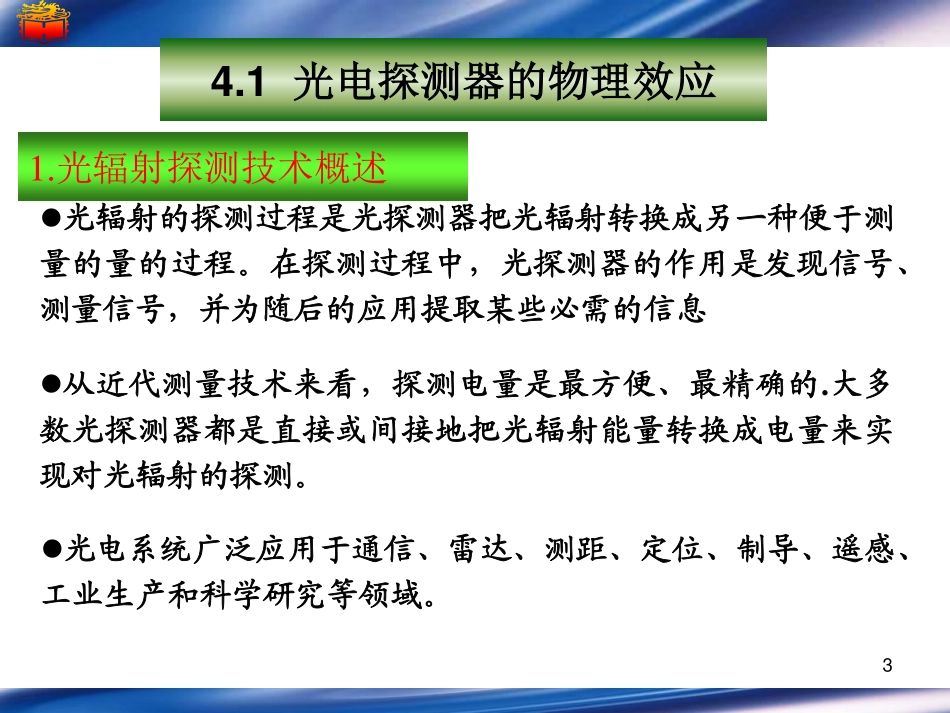 4.1 光电探测器的物理效应

1.光辐射探测技术概述

• 光辐射的探测过程是光探测器把光辐射转换成另一种便于测量的量的过程。在探测过程中，光探测器的作用是发现信号、测量信号，并为随后的应用提取某些必需的信息

• 从近代测量技术来看，探测电量是最方便、最精确的.大多数光探测器都是直接或间接地把光辐射能量转换成电量来实现对光辐射的探测。

• 光电系统广泛应用于通信、雷达、测距、定位、制导、遥感、工业生产和科学研究等领域。

3